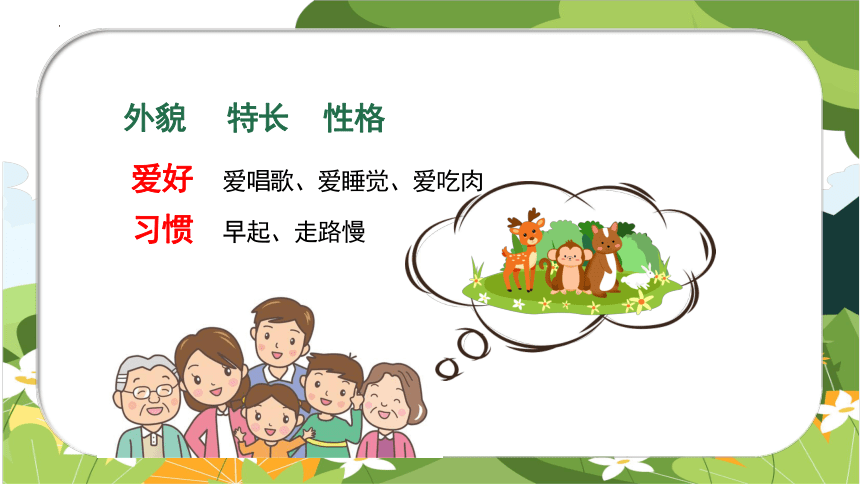 外貌　特长　性格

爱好　爱唱歌、爱睡觉、爱吃肉

习惯　早起、走路慢